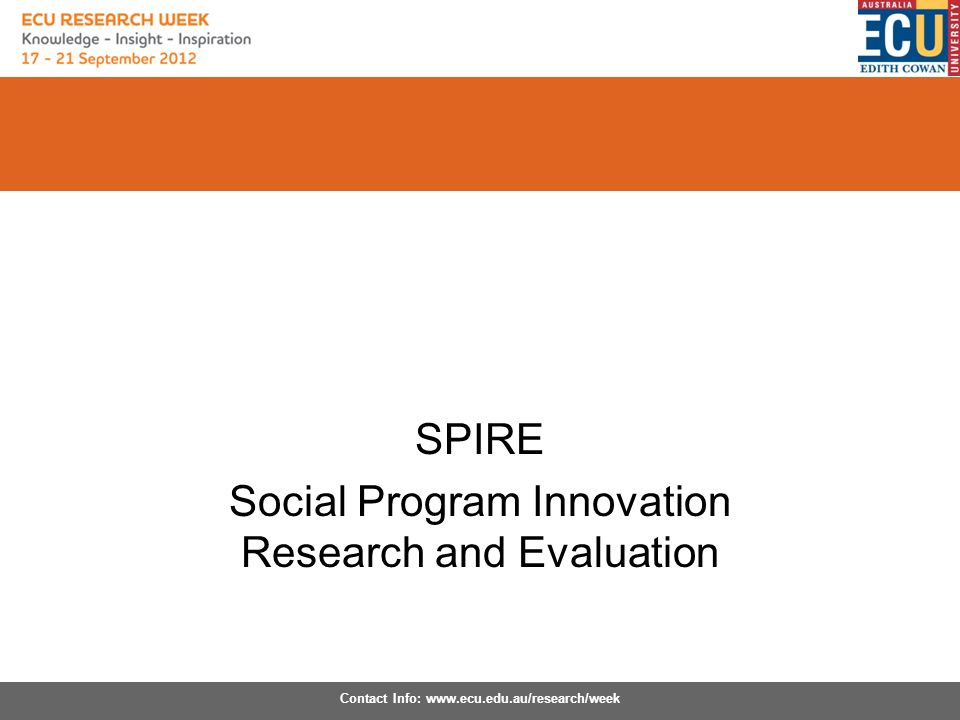 ECU RESEARCH WEEK
Knowledge - Insight - Inspiration
17 - 21 September 2012

AUSTRALIA
ECU
EDITH COWAN
UNIVERSITY

SPIRE

Social Program Innovation Research and Evaluation

Contact Info: www.ecu.edu.au/research/week